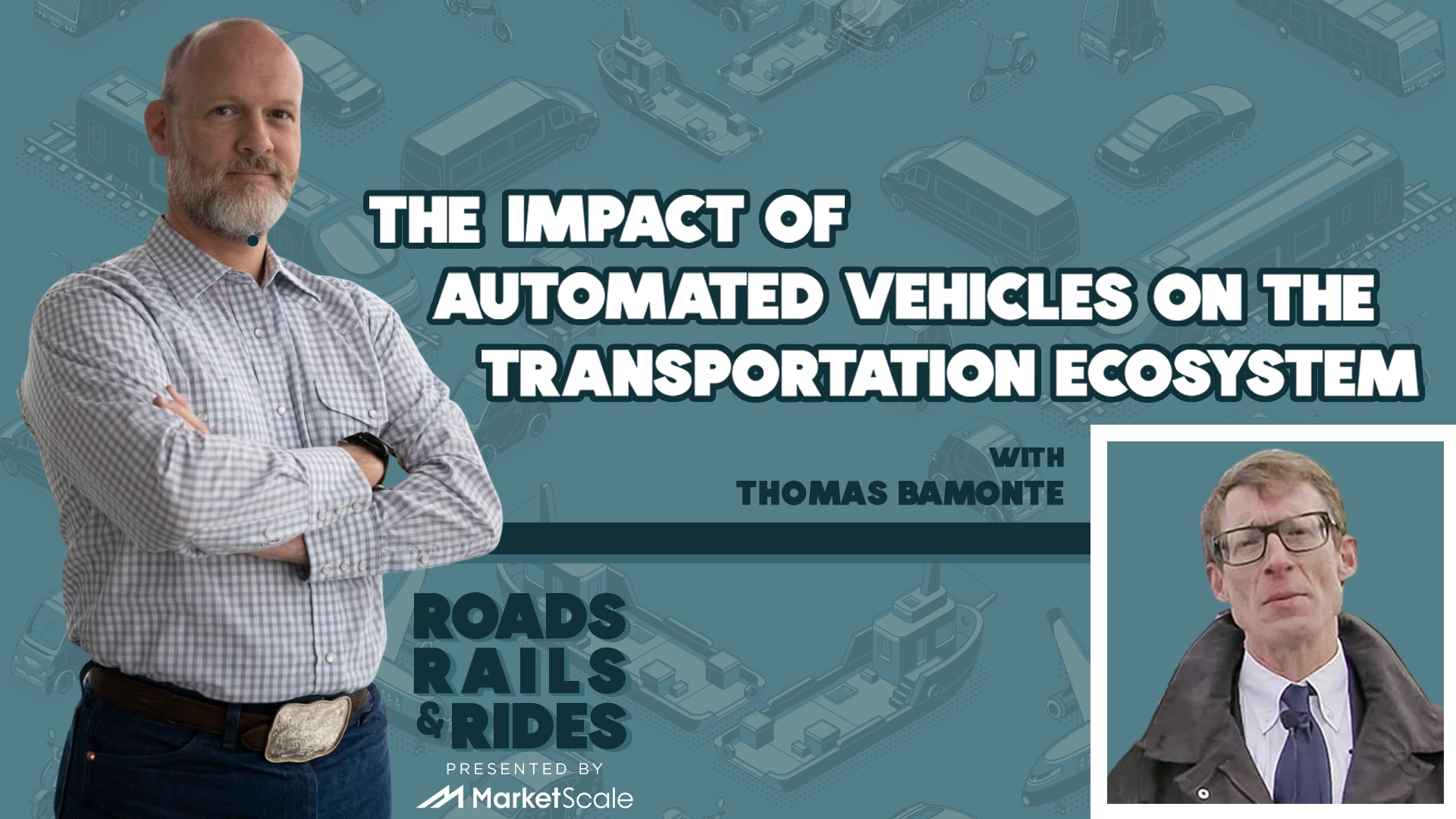 THE IMPACT OF
AUTOMATED VEHICLES ON THE
TRANSPORTATION ECOSYSTEM

WITH
THOMAS BAMONTE

ROADS
RAILS
& RIDES
PRESENTED BY
MarketScale